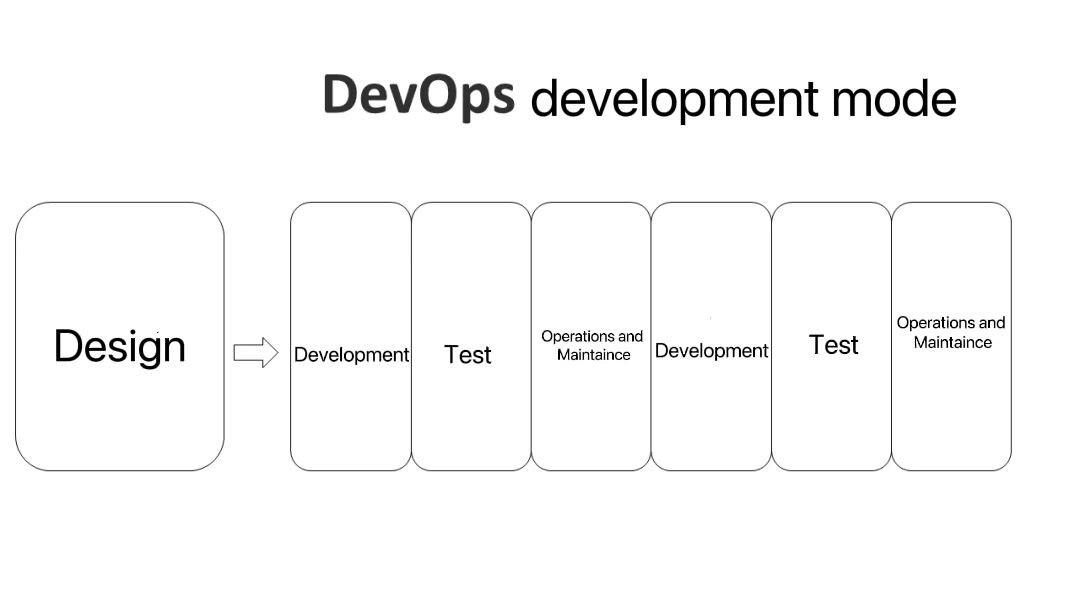 DevOps development mode

Design

Development

Test

Operations and Maintaince

Development

Test

Operations and Maintaince